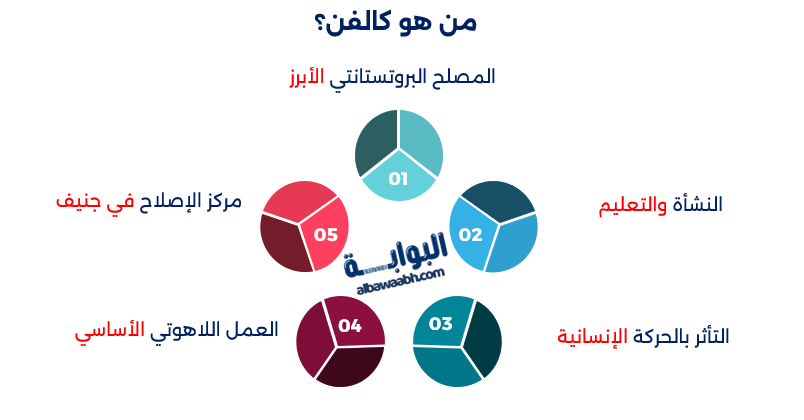 من هو كالفن؟

المصلح البروتستانتي الأبرز

01

النشأة والتعليم

02

التأثر بالحركة الإنسانية

03

العمل اللاهوتي الأساسي

04

مركز الإصلاح في جنيف

05

البوابة
albawaabh.com